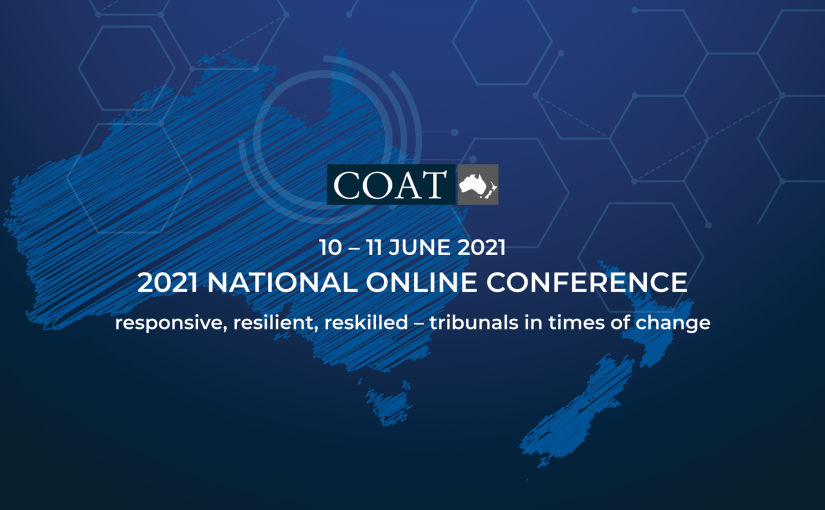 COAT

10 – 11 JUNE 2021

2021 NATIONAL ONLINE CONFERENCE

responsive, resilient, reskilled – tribunals in times of change